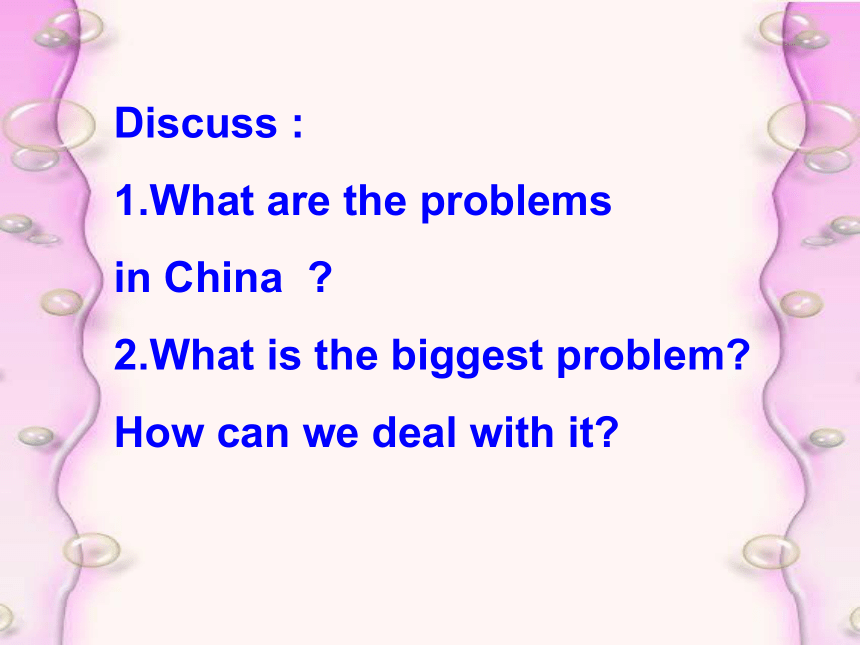 Discuss :

1.What are the problems in China ?

2.What is the biggest problem? How can we deal with it?